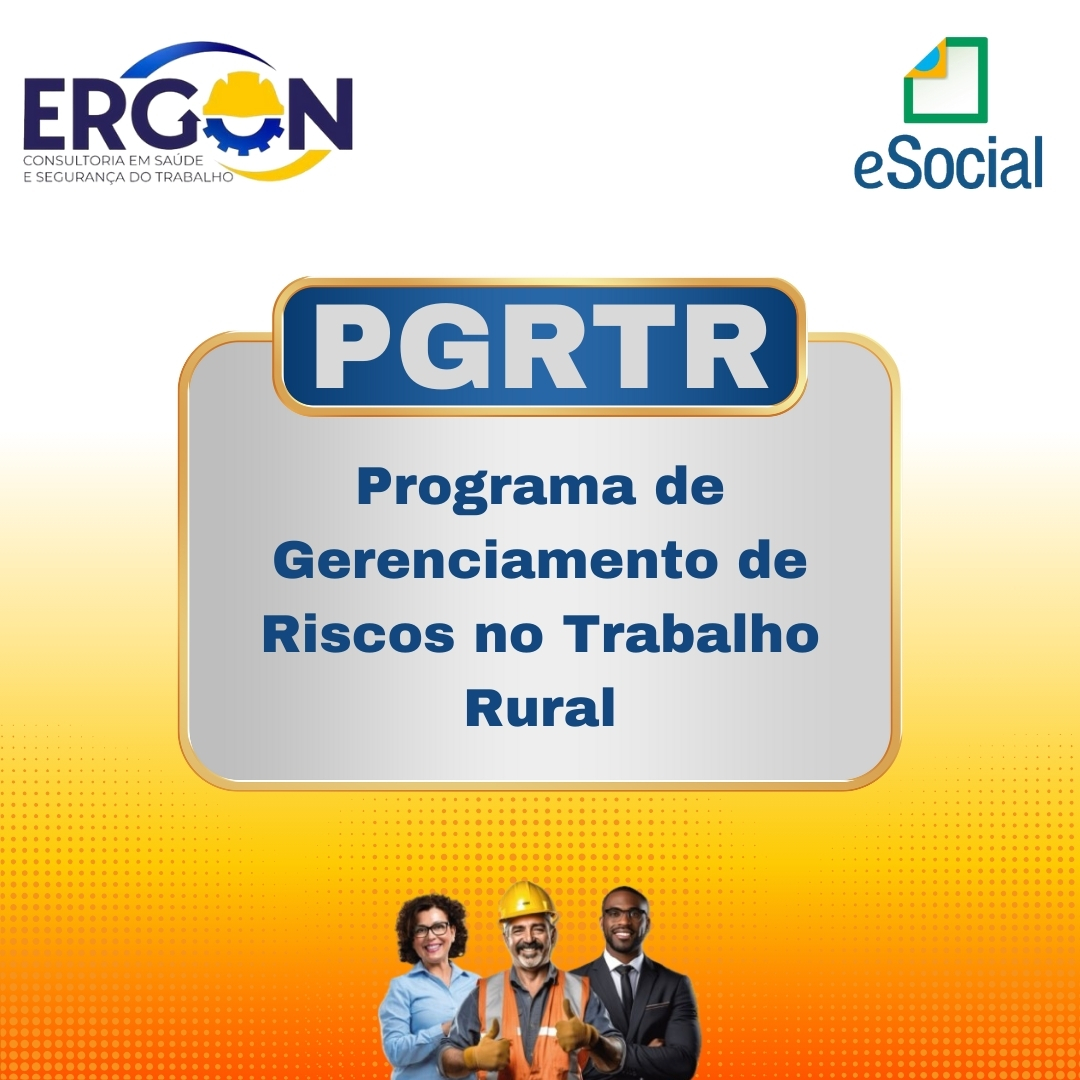 ERGON
CONSULTORIA EM SAÚDE
E SEGURANÇA DO TRABALHO

eSocial

PGRTR

Programa de Gerenciamento de Riscos no Trabalho Rural